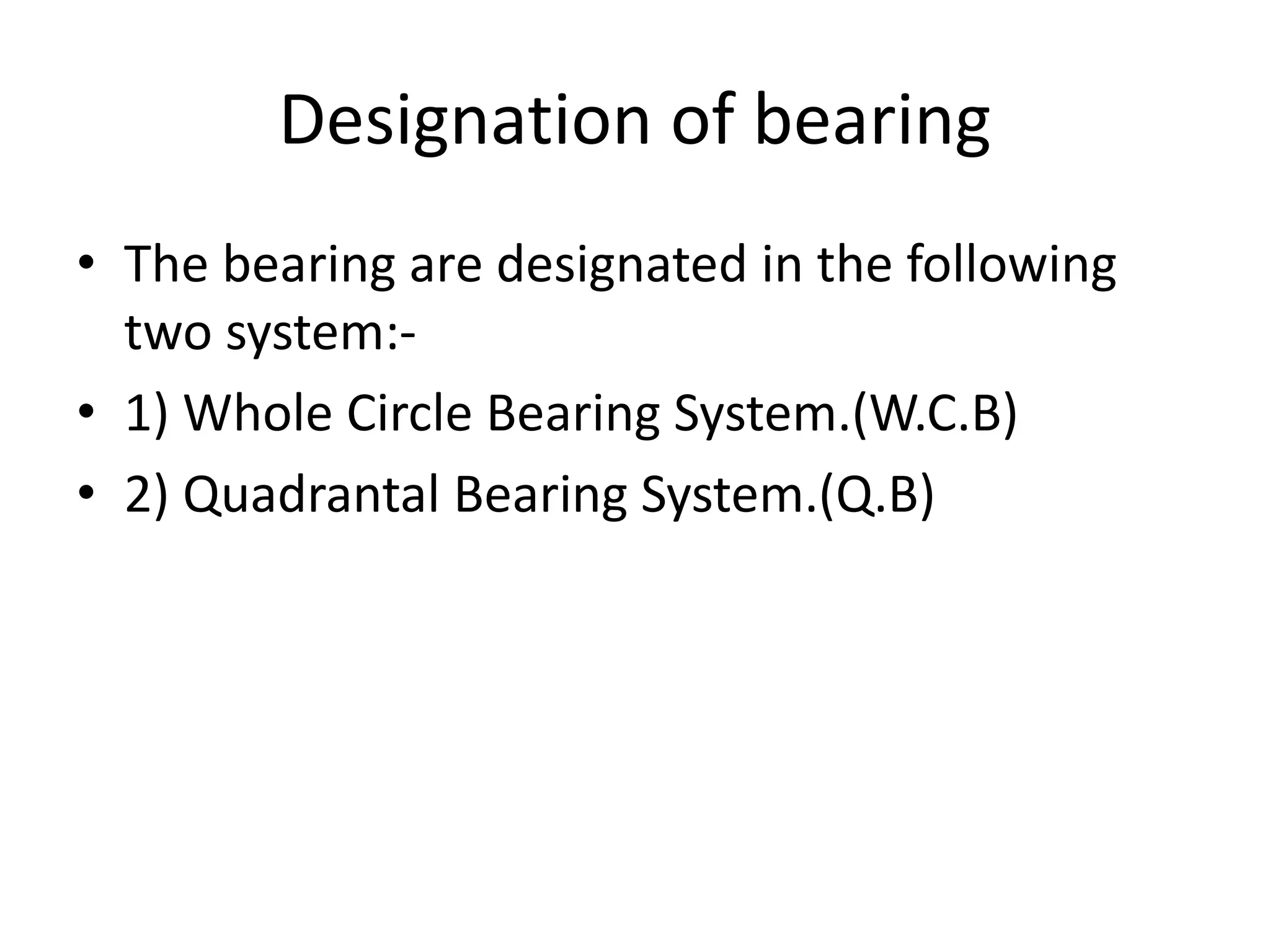 Designation of bearing

• The bearing are designated in the following two system:-
• 1) Whole Circle Bearing System.(W.C.B)
• 2) Quadrantal Bearing System.(Q.B)